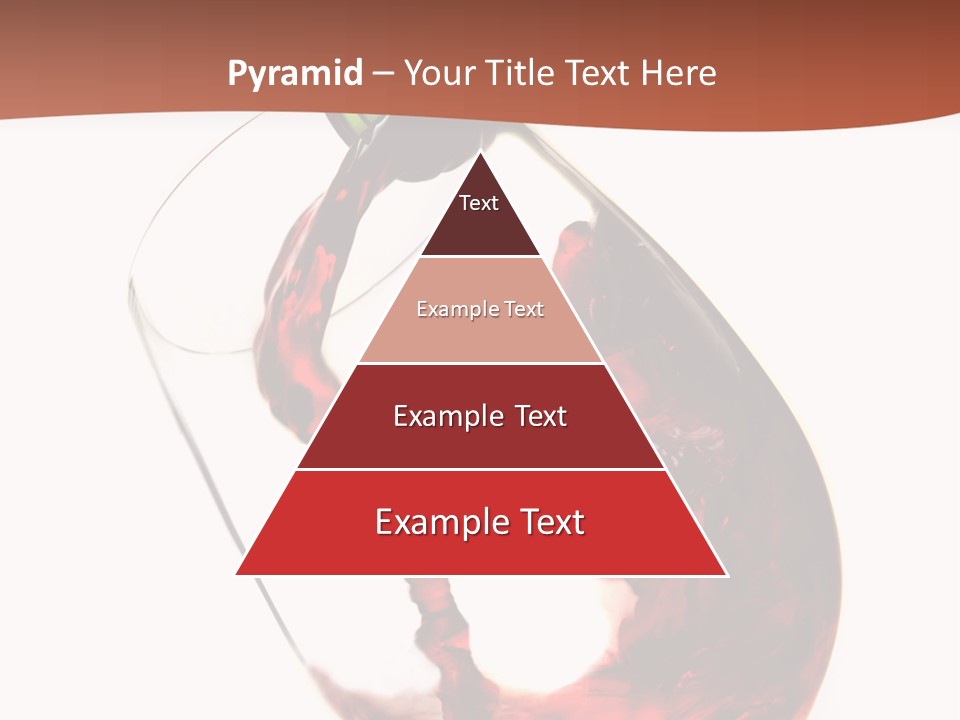 Pyramid – Your Title Text Here

Text

Example Text

Example Text

Example Text